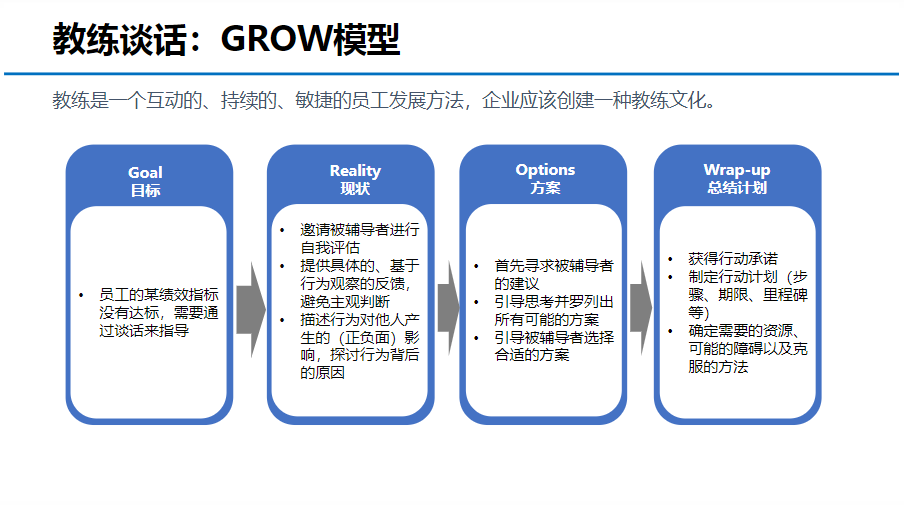 教练谈话：GROW模型

教练是一个互动的、持续的、敏捷的员工发展方法，企业应该创建一种教练文化。

Goal
目标

• 员工的某绩效指标没有达标，需要通过谈话来指导

Reality
现状

• 邀请被辅导者进行自我评估
• 提供具体的、基于行为观察的反馈，避免主观判断
• 描述行为对他人产生的（正负面）影响，探讨行为背后的原因

Options
方案

• 首先寻求被辅导者的建议
• 引导思考并罗列出所有可能的方案
• 引导被辅导者选择合适的方案

Wrap-up
总结计划

• 获得行动承诺
• 制定行动计划（步骤、期限、里程碑等）
• 确定需要的资源、可能的障碍以及克服的方法